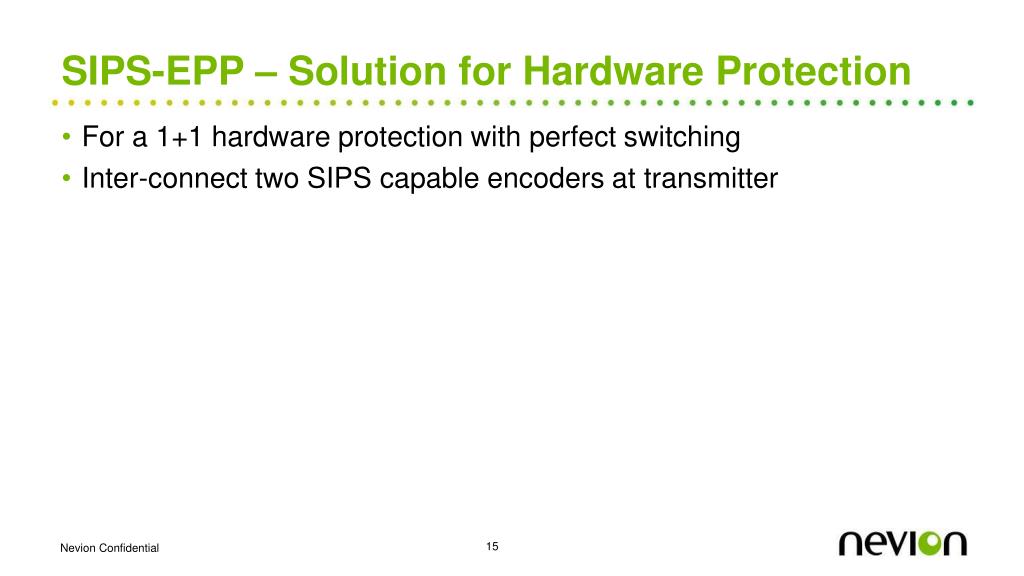 SIPS-EPP – Solution for Hardware Protection

• For a 1+1 hardware protection with perfect switching
• Inter-connect two SIPS capable encoders at transmitter

Nevion Confidential

15

nevion